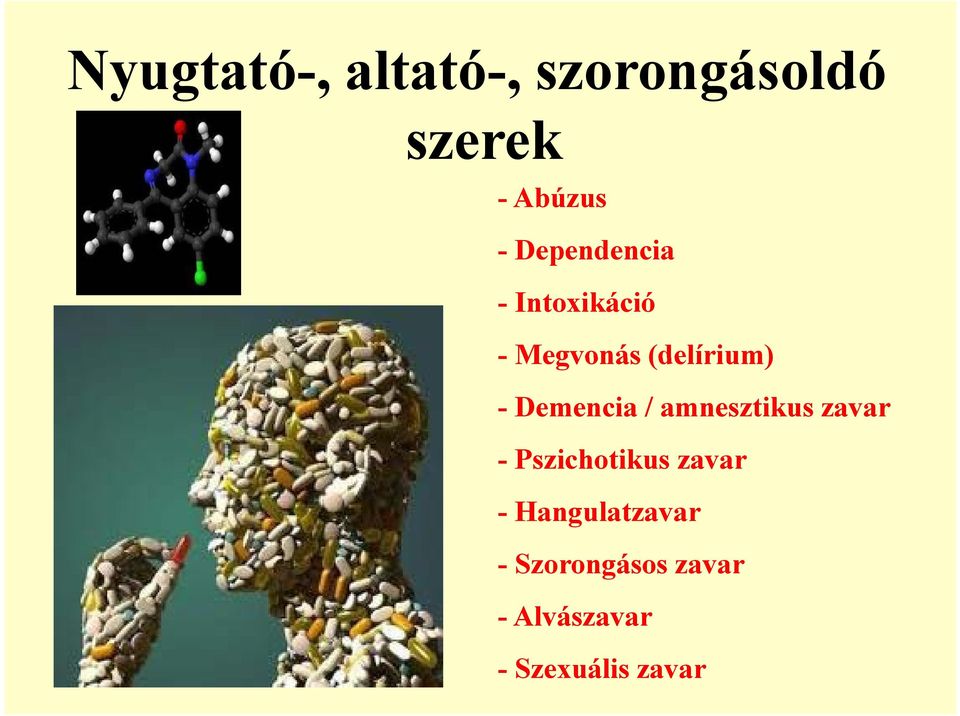 Nyugtató-, altató-, szorongásoldó szerek

- Abúzus
- Dependencia
- Intoxikáció
- Megvonás (delírium)
- Demencia / amnesztikus zavar
- Pszichotikus zavar
- Hangulatzavar
- Szorongásos zavar
- Alvászavar
- Szexuális zavar